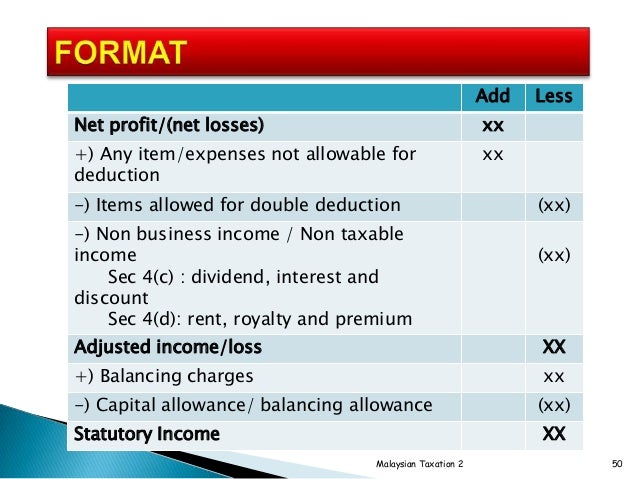 FORMAT

| | Add | Less |
|---|---|---|
| Net profit/(net losses) | xx | |
| +) Any item/expenses not allowable for deduction | xx | |
| -) Items allowed for double deduction | | (xx) |
| -) Non business income / Non taxable income Sec 4(c) : dividend, interest and discount Sec 4(d): rent, royalty and premium | | (xx) |
| Adjusted income/loss | | XX |
| +) Balancing charges | | xx |
| -) Capital allowance/ balancing allowance | | (xx) |
| Statutory Income | | XX |

Malaysian Taxation 2

50